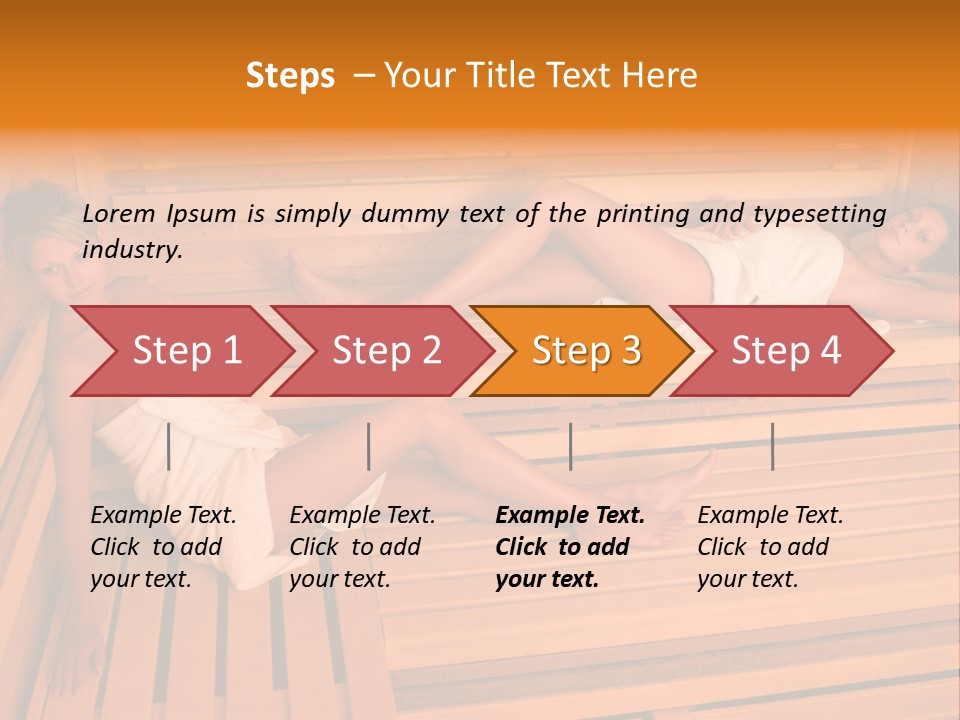 Steps – Your Title Text Here

Lorem Ipsum is simply dummy text of the printing and typesetting industry.

Step 1

Step 2

Step 3

Step 4

Example Text. Click to add your text.

Example Text. Click to add your text.

Example Text. Click to add your text.

Example Text. Click to add your text.